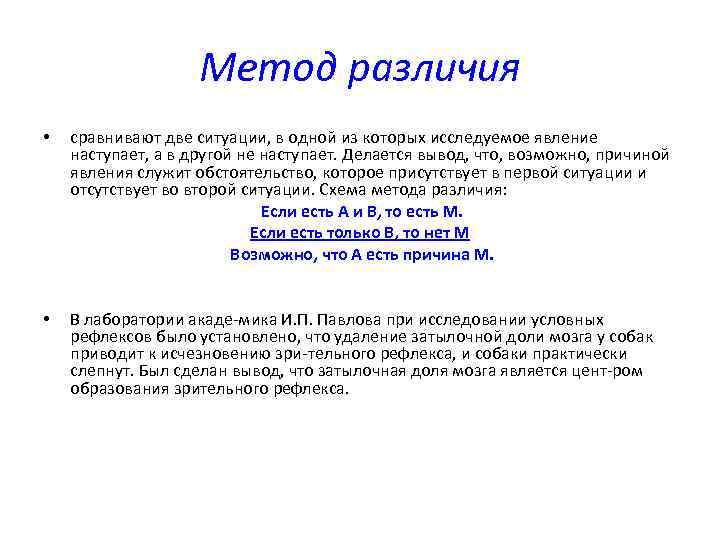 Метод различия

• сравнивают две ситуации, в одной из которых исследуемое явление наступает, а в другой не наступает. Делается вывод, что, возможно, причиной явления служит обстоятельство, которое присутствует в первой ситуации и отсутствует во второй ситуации. Схема метода различия:

Если есть А и В, то есть М.
Если есть только В, то нет М
Возможно, что А есть причина М.

• В лаборатории акаде-мика И.П. Павлова при исследовании условных рефлексов было установлено, что удаление затылочной доли мозга у собак приводит к исчезновению зри-тельного рефлекса, и собаки практически слепнут. Был сделан вывод, что затылочная доля мозга является цент-ром образования зрительного рефлекса.